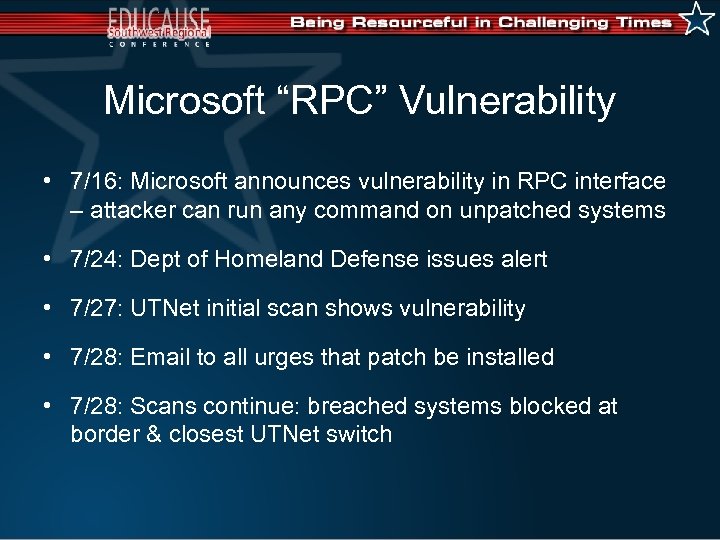 EDUCAUSE
Southwest Regional
CONFERENCE

Being Resourceful in Challenging Times

Microsoft “RPC” Vulnerability

• 7/16: Microsoft announces vulnerability in RPC interface – attacker can run any command on unpatched systems

• 7/24: Dept of Homeland Defense issues alert

• 7/27: UTNet initial scan shows vulnerability

• 7/28: Email to all urges that patch be installed

• 7/28: Scans continue: breached systems blocked at border & closest UTNet switch